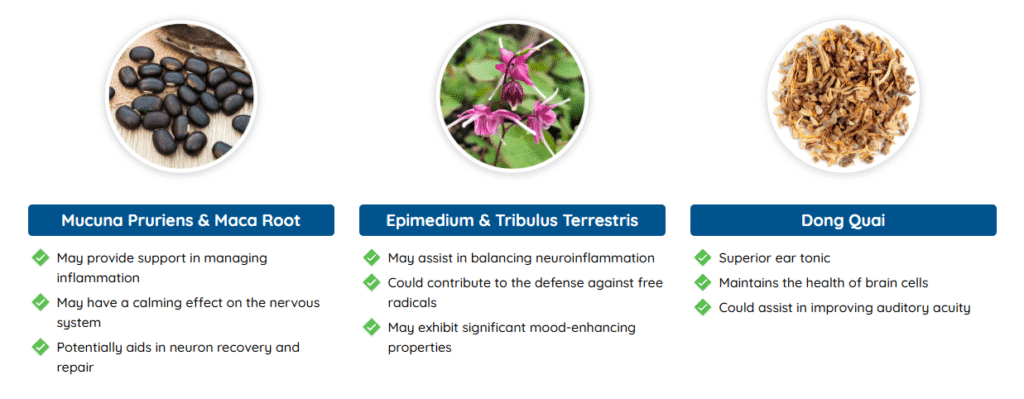 Mucuna Pruriens & Maca Root

May provide support in managing inflammation

May have a calming effect on the nervous system

Potentially aids in neuron recovery and repair

Epimedium & Tribulus Terrestris

May assist in balancing neuroinflammation

Could contribute to the defense against free radicals

May exhibit significant mood-enhancing properties

Dong Quai

Superior ear tonic

Maintains the health of brain cells

Could assist in improving auditory acuity